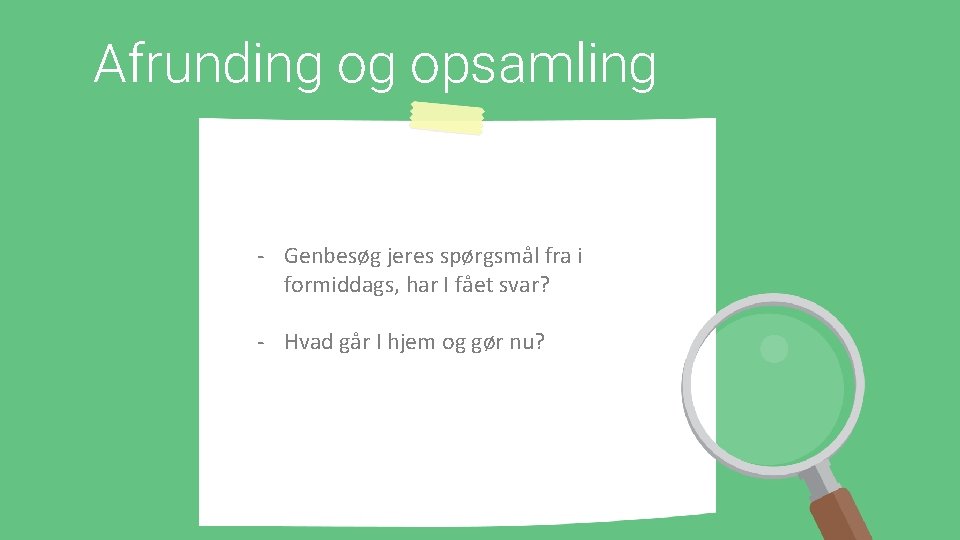 Afrunding og opsamling

- Genbesøg jeres spørgsmål fra i formiddags, har I fået svar?

- Hvad går I hjem og gør nu?